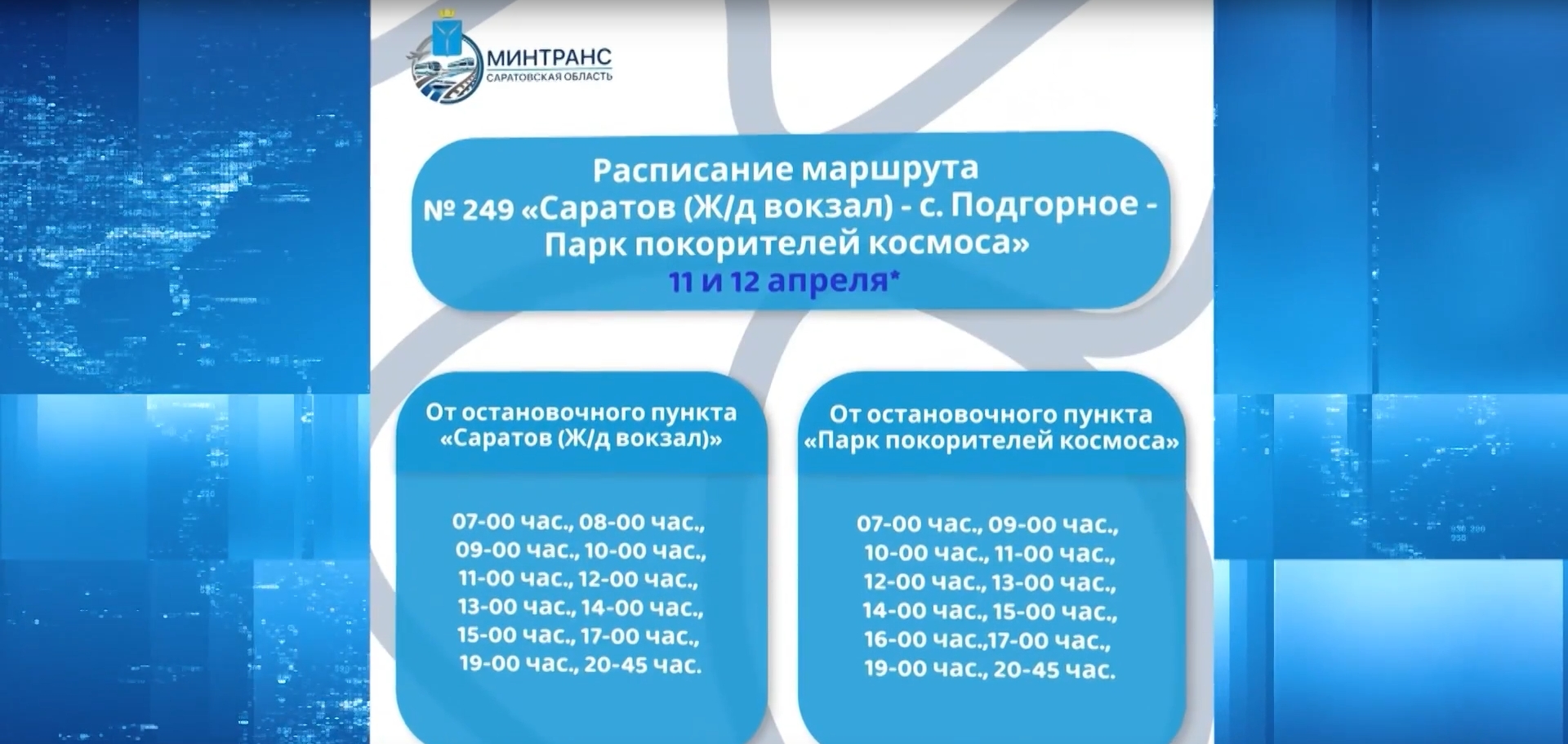 МИНТРАНС
САРАТОВСКАЯ ОБЛАСТЬ

Расписание маршрута
№ 249 «Саратов (Ж/д вокзал) - с. Подгорное - Парк покорителей космоса»
11 и 12 апреля*

От остановочного пункта «Саратов (Ж/д вокзал)»

07-00 час., 08-00 час., 09-00 час., 10-00 час., 11-00 час., 12-00 час., 13-00 час., 14-00 час., 15-00 час., 17-00 час., 19-00 час., 20-45 час.

От остановочного пункта «Парк покорителей космоса»

07-00 час., 09-00 час., 10-00 час., 11-00 час., 12-00 час., 13-00 час., 14-00 час., 15-00 час., 16-00 час.,17-00 час., 19-00 час., 20-45 час.